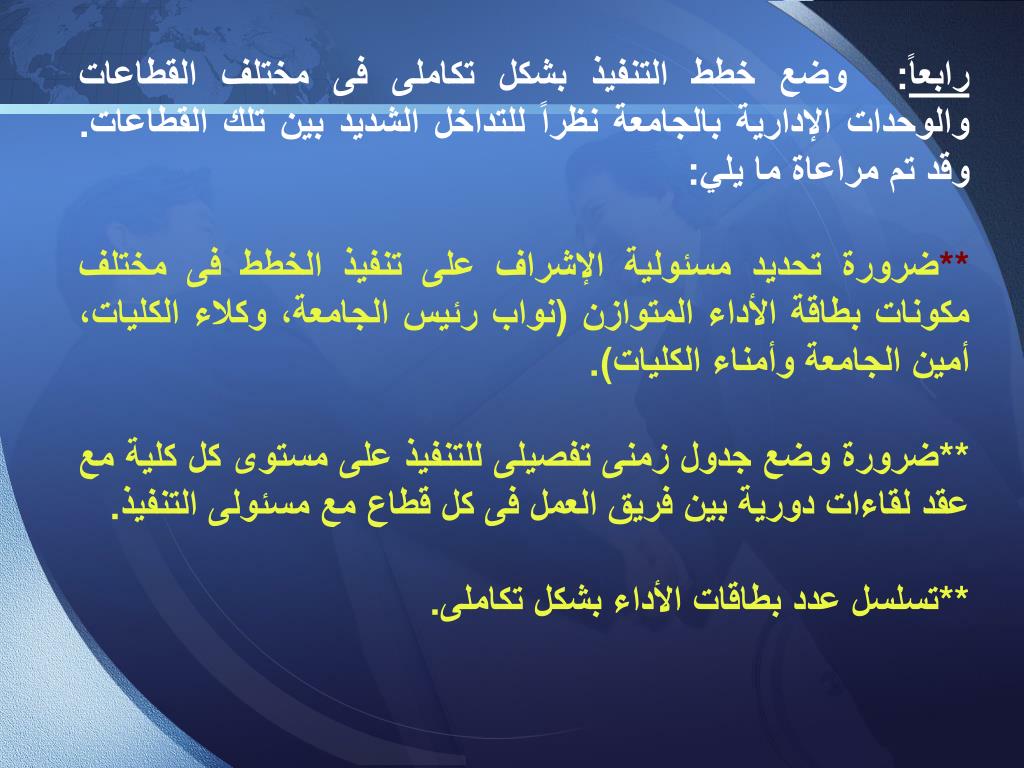 رابعاً: وضع خطط التنفيذ بشكل تكاملى فى مختلف القطاعات والوحدات الإدارية بالجامعة نظراً للتداخل الشديد بين تلك القطاعات. وقد تم مراعاة ما يلي:

**ضرورة تحديد مسئولية الإشراف على تنفيذ الخطط فى مختلف مكونات بطاقة الأداء المتوازن (نواب رئيس الجامعة، وكلاء الكليات، أمين الجامعة وأمناء الكليات).

**ضرورة وضع جدول زمنى تفصيلى للتنفيذ على مستوى كل كلية مع عقد لقاءات دورية بين فريق العمل فى كل قطاع مع مسئولى التنفيذ.

**تسلسل عدد بطاقات الأداء بشكل تكاملى.